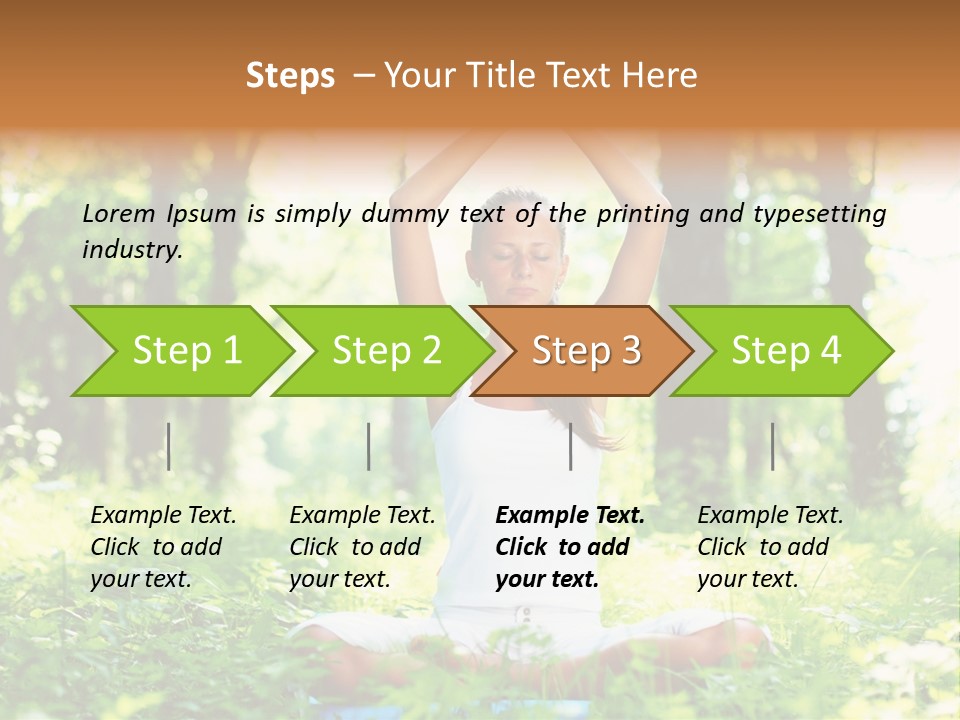 Steps – Your Title Text Here

Lorem Ipsum is simply dummy text of the printing and typesetting industry.

Step 1

Step 2

Step 3

Step 4

Example Text. Click to add your text.

Example Text. Click to add your text.

Example Text. Click to add your text.

Example Text. Click to add your text.